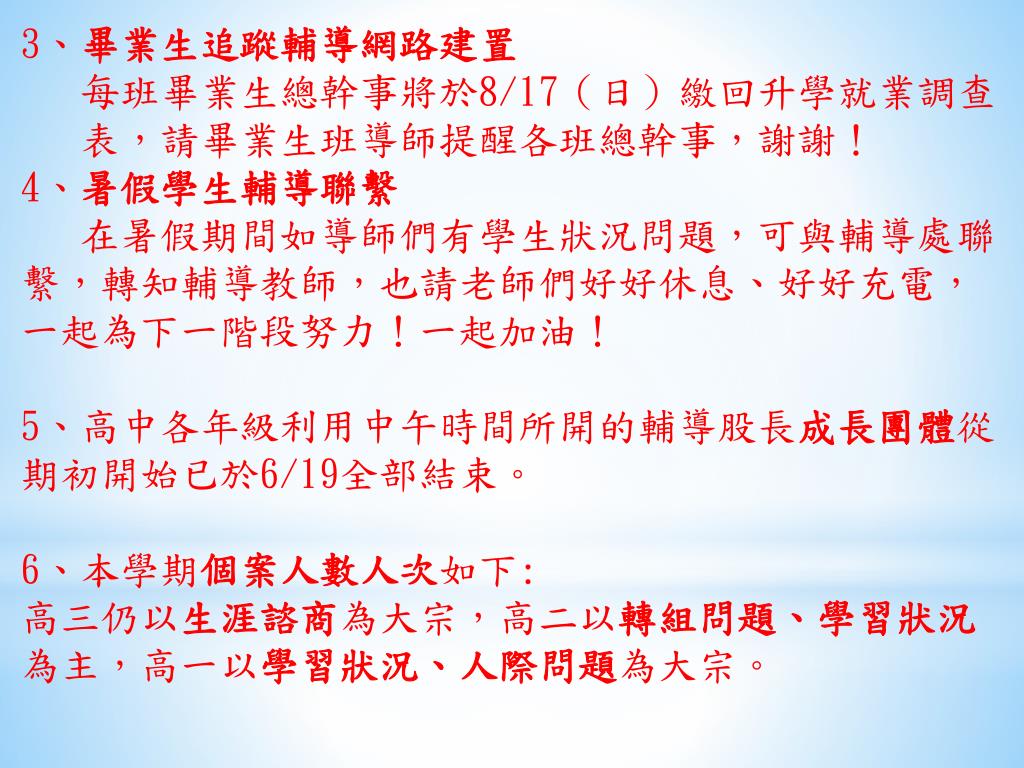 3、畢業生追蹤輔導網路建置
每班畢業生總幹事將於8/17（日）繳回升學就業調查表，請畢業生班導師提醒各班總幹事，謝謝！
4、暑假學生輔導聯繫
在暑假期間如導師們有學生狀況問題，可與輔導處聯繫，轉知輔導教師，也請老師們好好休息、好好充電，一起為下一階段努力！一起加油！

5、高中各年級利用中午時間所開的輔導股長成長團體從期初開始已於6/19全部結束。

6、本學期個案人數人次如下:
高三仍以生涯諮商為大宗，高二以轉組問題、學習狀況為主，高一以學習狀況、人際問題為大宗。